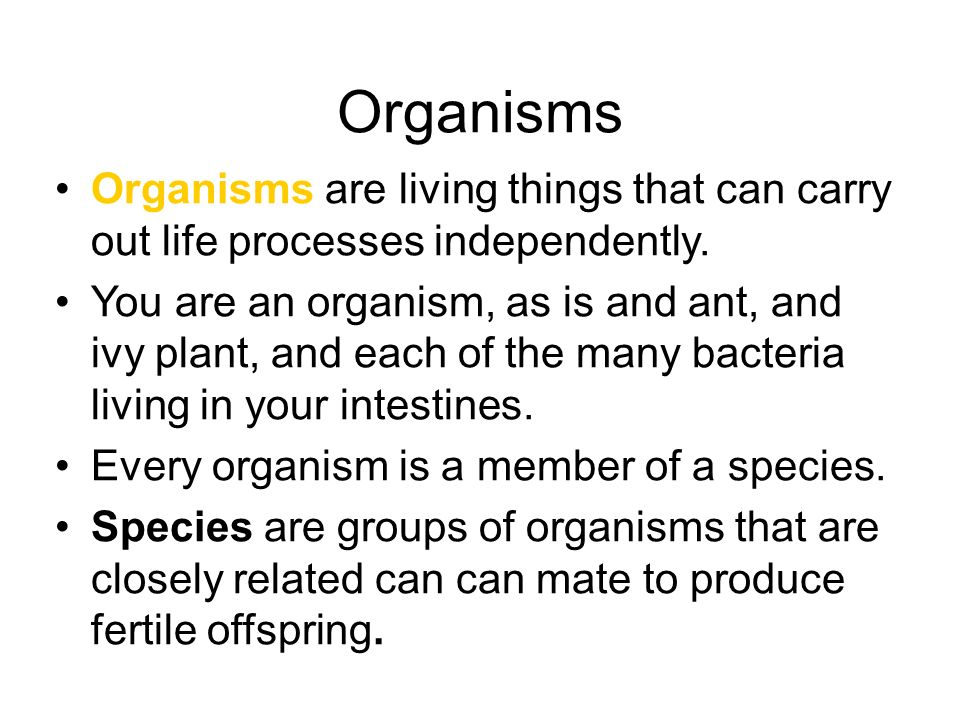 Organisms

• Organisms are living things that can carry out life processes independently.
• You are an organism, as is and ant, and ivy plant, and each of the many bacteria living in your intestines.
• Every organism is a member of a species.
• Species are groups of organisms that are closely related can can mate to produce fertile offspring.